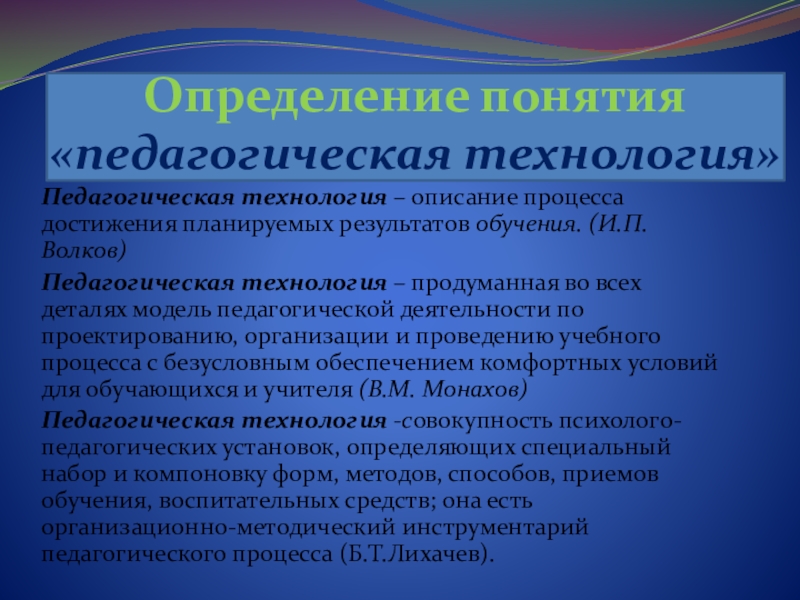 Определение понятия «педагогическая технология»

Педагогическая технология – описание процесса достижения планируемых результатов обучения. (И.П. Волков)

Педагогическая технология – продуманная во всех деталях модель педагогической деятельности по проектированию, организации и проведению учебного процесса с безусловным обеспечением комфортных условий для обучающихся и учителя (В.М. Монахов)

Педагогическая технология -совокупность психолого-педагогических установок, определяющих специальный набор и компоновку форм, методов, способов, приемов обучения, воспитательных средств; она есть организационно-методический инструментарий педагогического процесса (Б.Т.Лихачев).